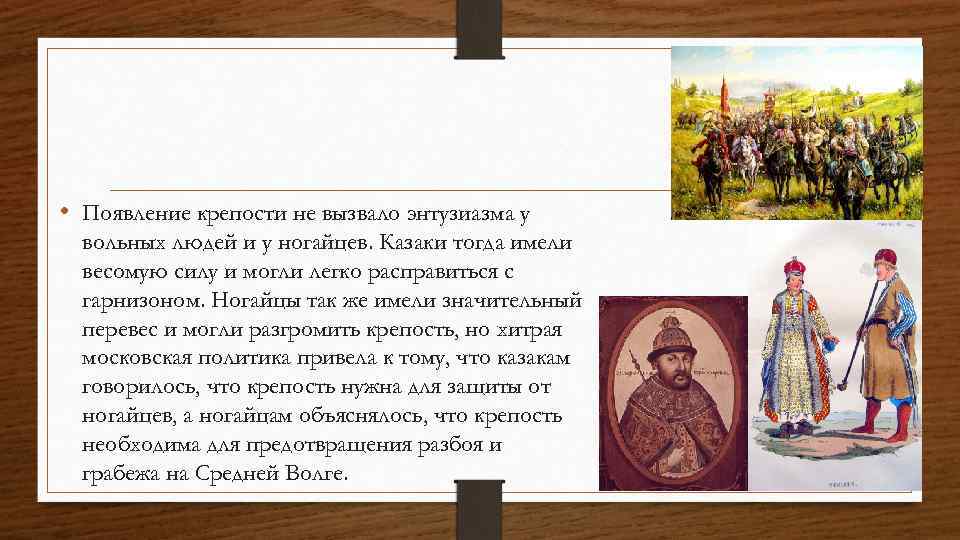 • Появление крепости не вызвало энтузиазма у вольных людей и у ногайцев. Казаки тогда имели весомую силу и могли легко расправиться с гарнизоном. Ногайцы так же имели значительный перевес и могли разгромить крепость, но хитрая московская политика привела к тому, что казакам говорилось, что крепость нужна для защиты от ногайцев, а ногайцам объяснялось, что крепость необходима для предотвращения разбоя и грабежа на Средней Волге.